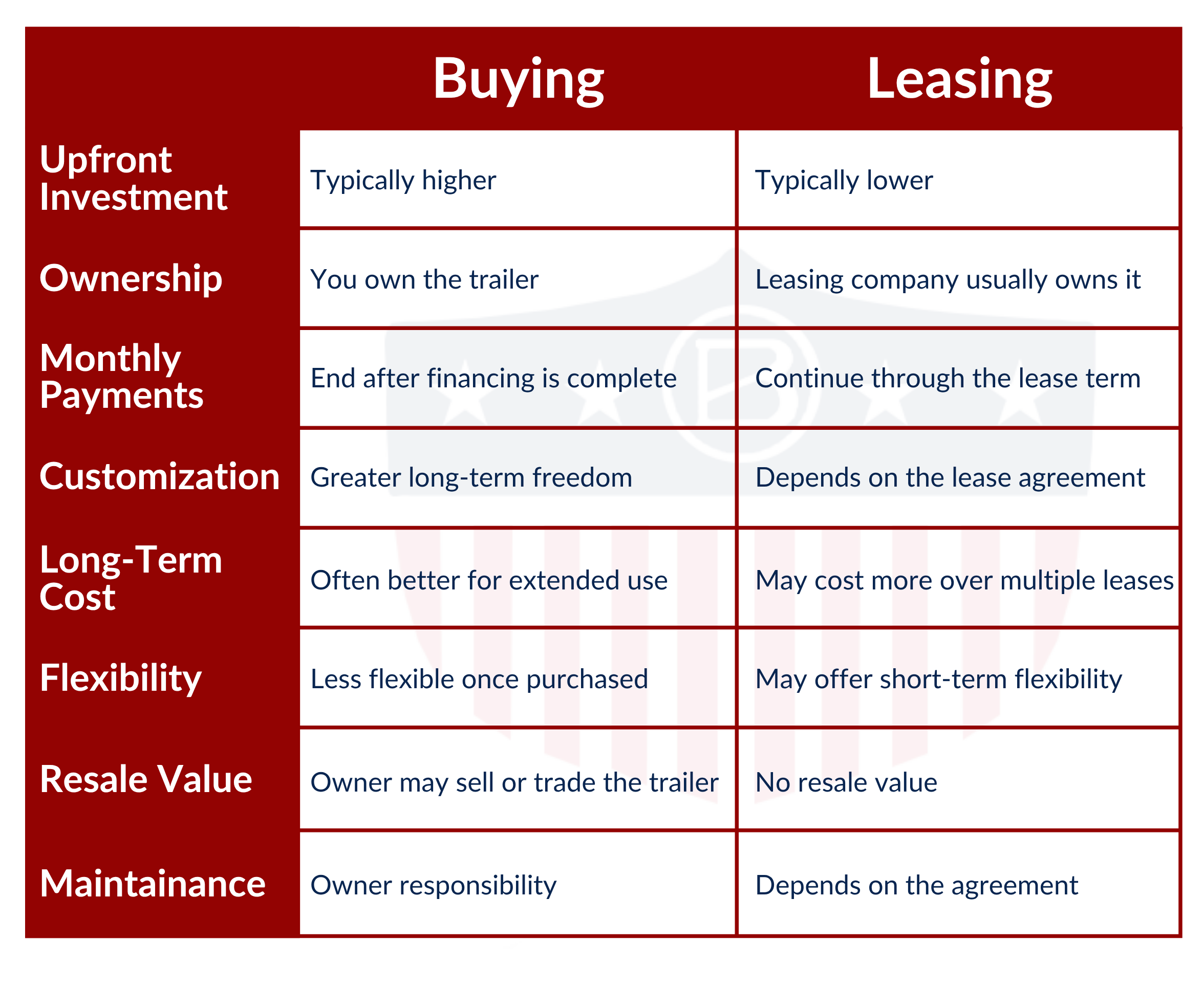 |  | Buying | Leasing |
|---|---|---|
| Upfront Investment | Typically higher | Typically lower |
| Ownership | You own the trailer | Leasing company usually owns it |
| Monthly Payments | End after financing is complete | Continue through the lease term |
| Customization | Greater long-term freedom | Depends on the lease agreement |
| Long-Term Cost | Often better for extended use | May cost more over multiple leases |
| Flexibility | Less flexible once purchased | May offer short-term flexibility |
| Resale Value | Owner may sell or trade the trailer | No resale value |
| Maintainance | Owner responsibility | Depends on the agreement |